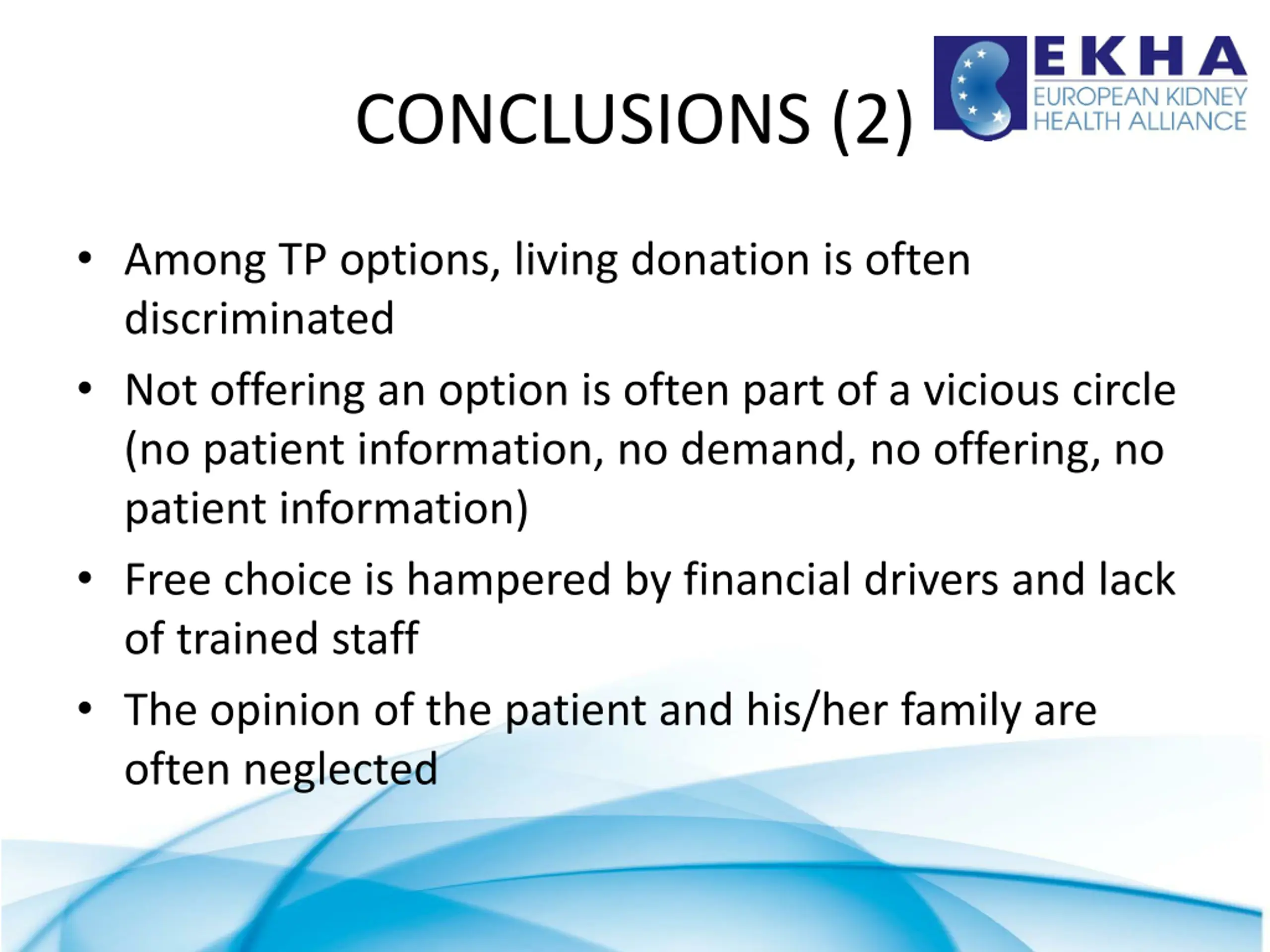 CONCLUSIONS (2)

EKHA
EUROPEAN KIDNEY
HEALTH ALLIANCE

• Among TP options, living donation is often discriminated

• Not offering an option is often part of a vicious circle (no patient information, no demand, no offering, no patient information)

• Free choice is hampered by financial drivers and lack of trained staff

• The opinion of the patient and his/her family are often neglected